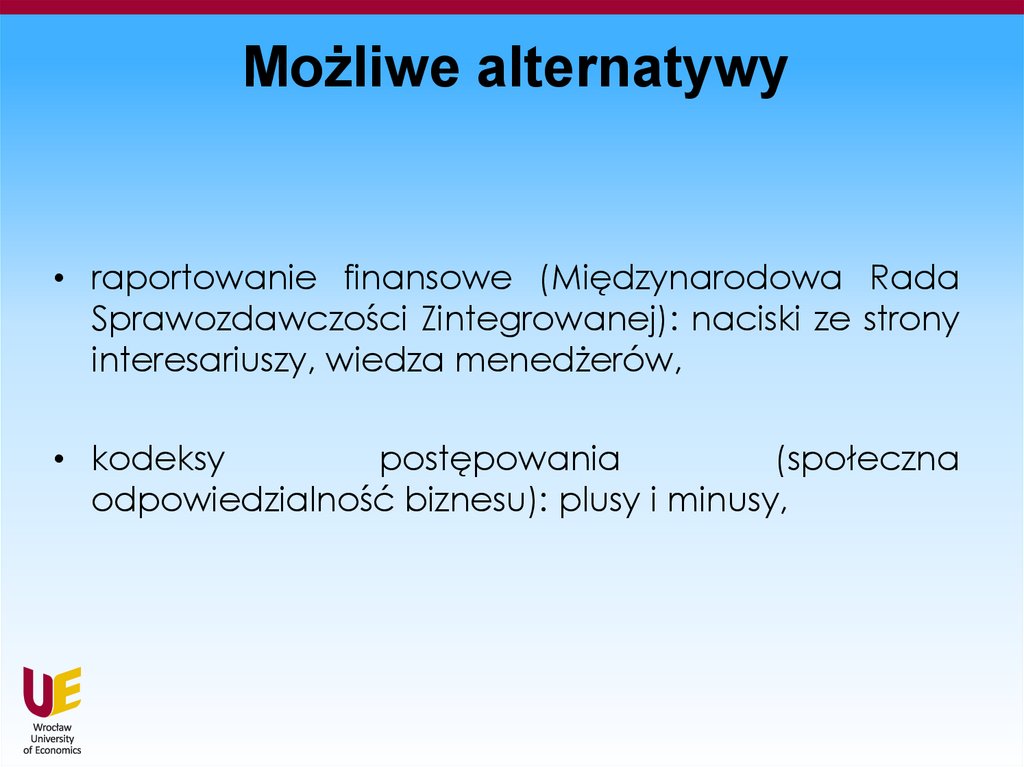 Możliwe alternatywy

• raportowanie finansowe (Międzynarodowa Rada Sprawozdawczości Zintegrowanej): naciski ze strony interesariuszy, wiedza menedżerów,

• kodeksy postępowania (społeczna odpowiedzialność biznesu): plusy i minusy,

UE
Wrocław University of Economics